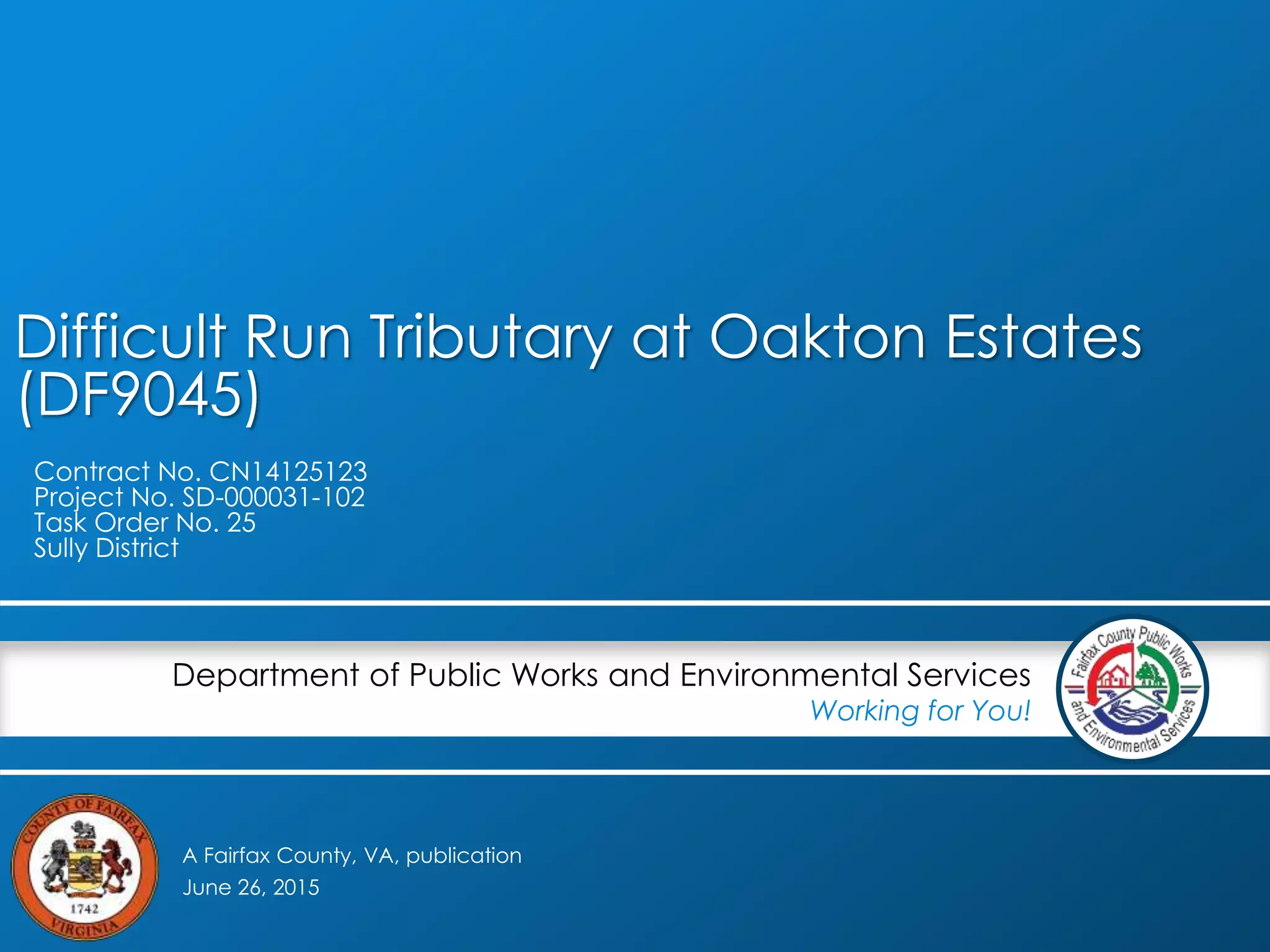 Difficult Run Tributary at Oakton Estates (DF9045)

Contract No. CN14125123
Project No. SD-000031-102
Task Order No. 25
Sully District

Department of Public Works and Environmental Services
Working for You!

Fairfax County Public Works and Environmental Services

COUNTY OF FAIRFAX 1742 VIRGINIA

A Fairfax County, VA, publication
June 26, 2015